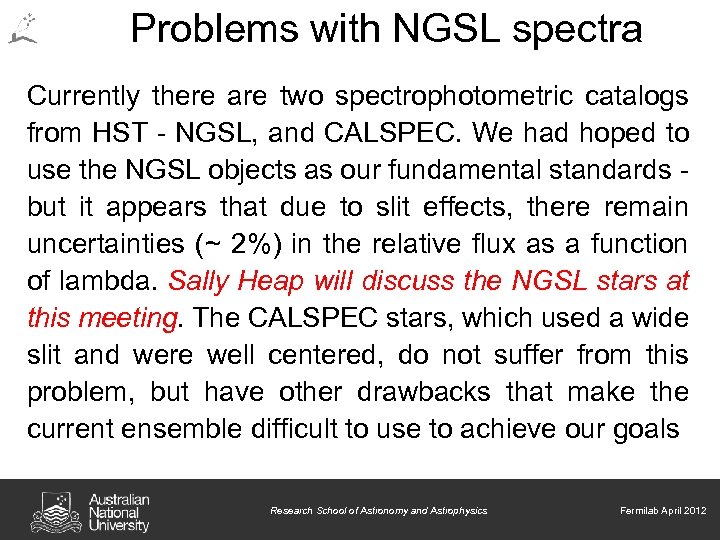 Problems with NGSL spectra

Currently there are two spectrophotometric catalogs from HST - NGSL, and CALSPEC. We had hoped to use the NGSL objects as our fundamental standards - but it appears that due to slit effects, there remain uncertainties (~ 2%) in the relative flux as a function of lambda. Sally Heap will discuss the NGSL stars at this meeting. The CALSPEC stars, which used a wide slit and were well centered, do not suffer from this problem, but have other drawbacks that make the current ensemble difficult to use to achieve our goals

Australian National University

Research School of Astronomy and Astrophysics

Fermilab April 2012